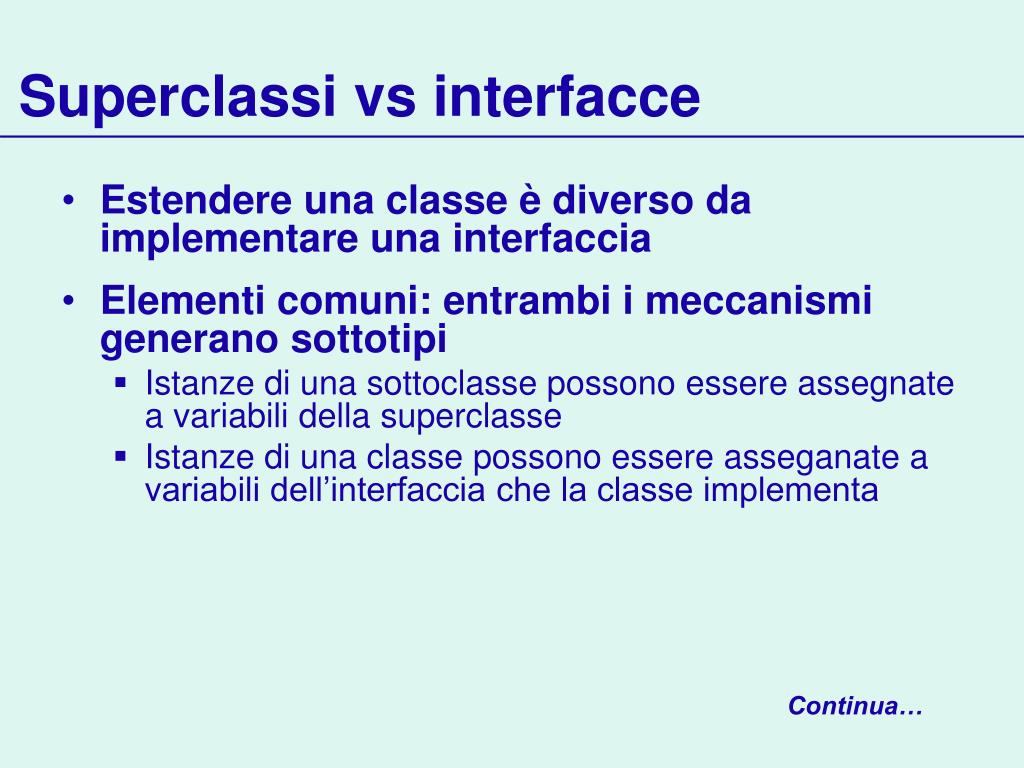 Superclassi vs interfacce

• Estendere una classe è diverso da implementare una interfaccia
• Elementi comuni: entrambi i meccanismi generano sottotipi
 ▪ Istanze di una sottoclasse possono essere assegnate a variabili della superclasse
 ▪ Istanze di una classe possono essere asseganate a variabili dell’interfaccia che la classe implementa

Continua…